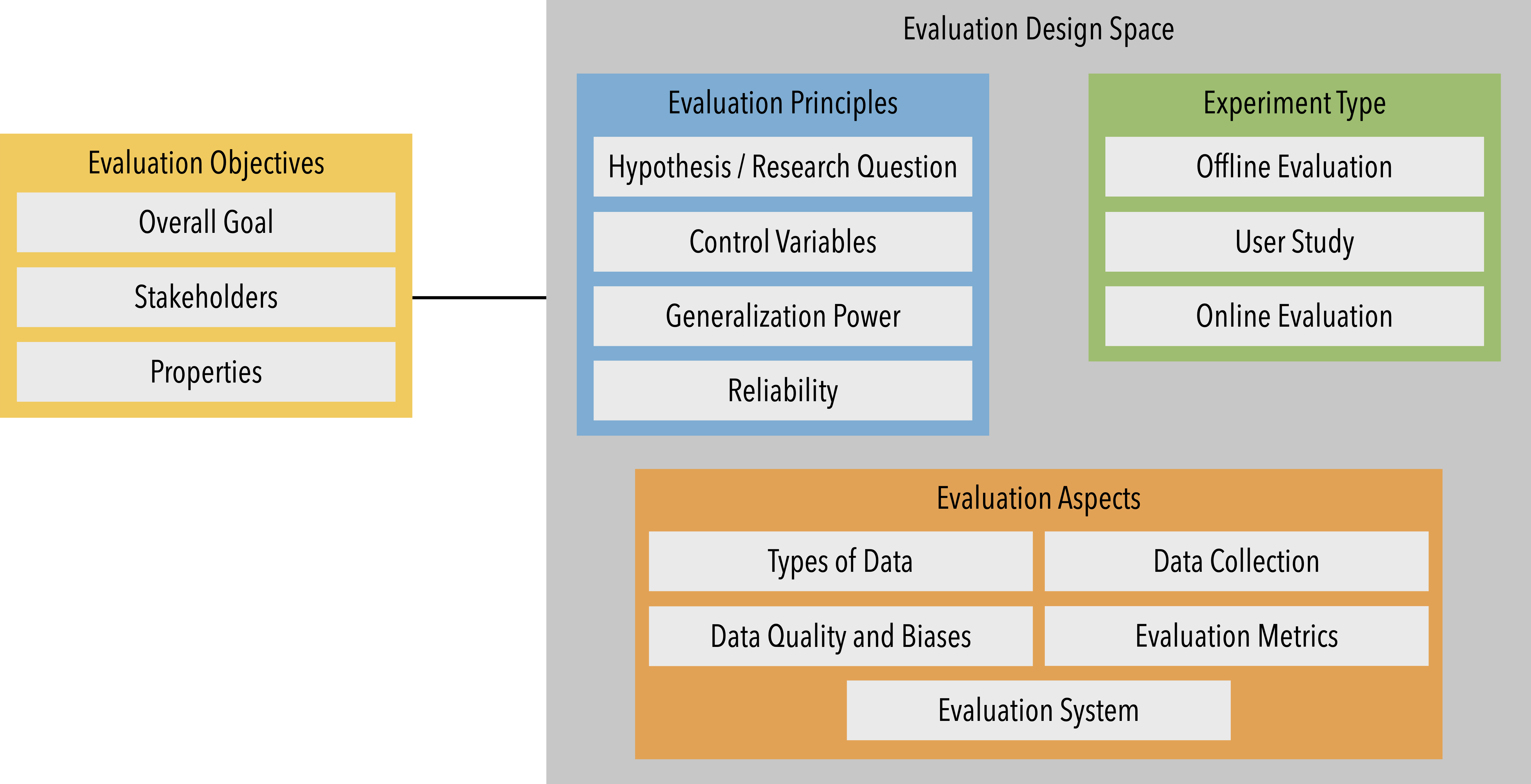 Evaluation Objectives

Overall Goal

Stakeholders

Properties

Evaluation Design Space

Evaluation Principles

Hypothesis / Research Question

Control Variables

Generalization Power

Reliability

Experiment Type

Offline Evaluation

User Study

Online Evaluation

Evaluation Aspects

Types of Data

Data Collection

Data Quality and Biases

Evaluation Metrics

Evaluation System